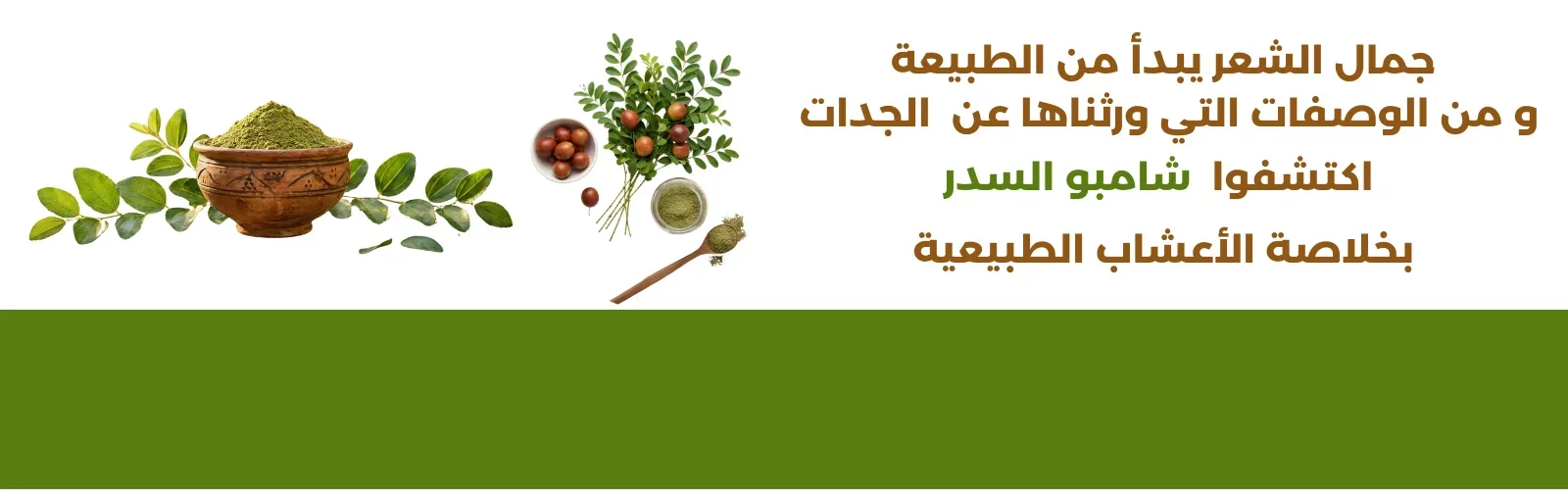 جمال الشعر يبدأ من الطبيعة
و من الوصفات التي ورثناها عن الجدات
اكتشفوا شامبو السدر
بخلاصة الأعشاب الطبيعية